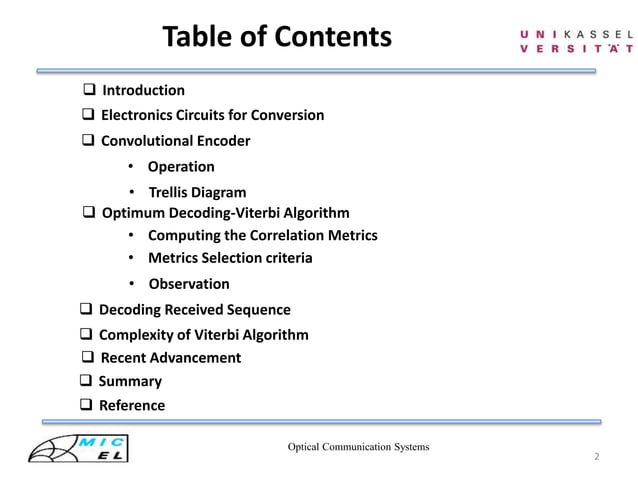 Table of Contents

U N I K A S S E L
V E R S I T Ä T

❑ Introduction
❑ Electronics Circuits for Conversion
❑ Convolutional Encoder
• Operation
• Trellis Diagram
❑ Optimum Decoding-Viterbi Algorithm
• Computing the Correlation Metrics
• Metrics Selection criteria
• Observation
❑ Decoding Received Sequence
❑ Complexity of Viterbi Algorithm
❑ Recent Advancement
❑ Summary
❑ Reference

MIC
EL

Optical Communication Systems

2